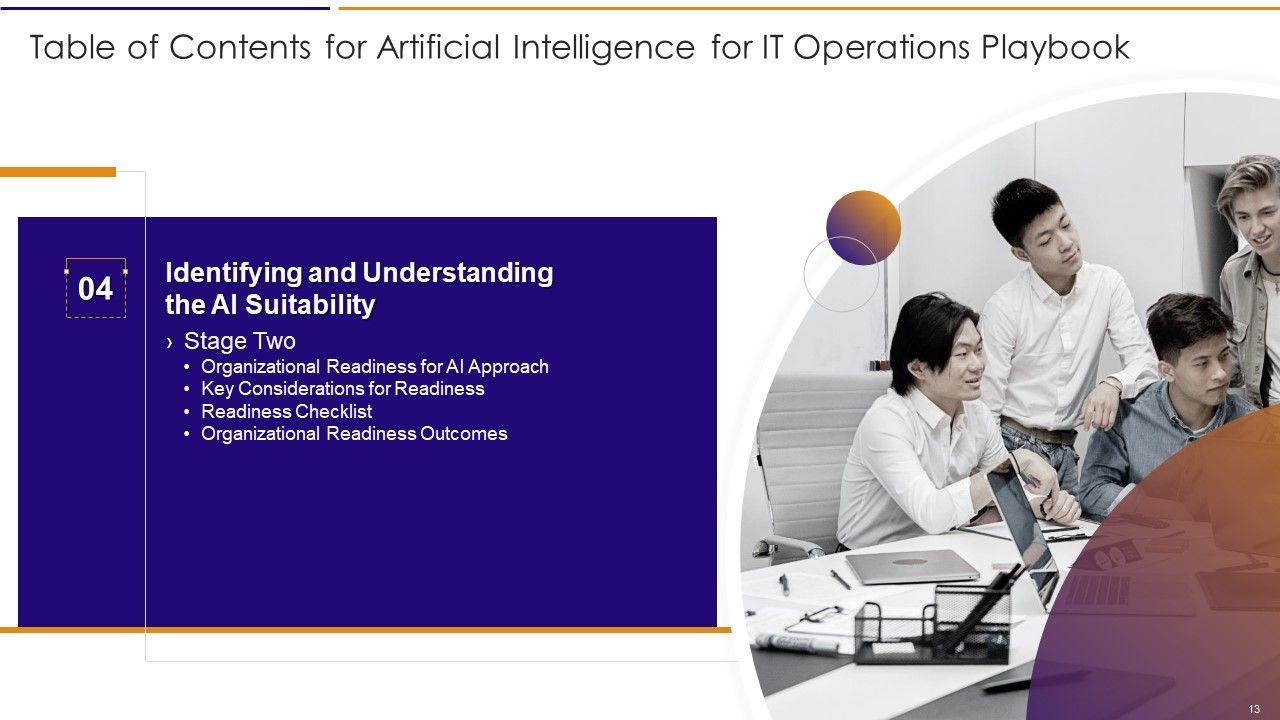 Table of Contents for Artificial Intelligence for IT Operations Playbook

04

Identifying and Understanding the AI Suitability

› Stage Two
• Organizational Readiness for AI Approach
• Key Considerations for Readiness
• Readiness Checklist
• Organizational Readiness Outcomes

13